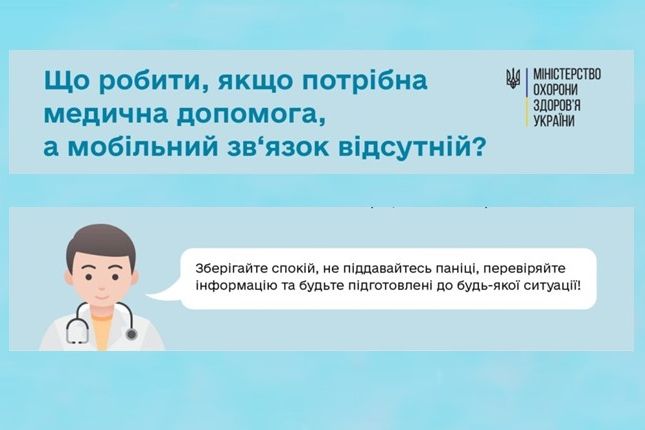 Що робити, якщо потрібна медична допомога, а мобільний зв‘язок відсутній?

МІНІСТЕРСТВО ОХОРОНИ ЗДОРОВ'Я УКРАЇНИ

Зберігайте спокій, не піддавайтесь паніці, перевіряйте інформацію та будьте підготовлені до будь-якої ситуації!